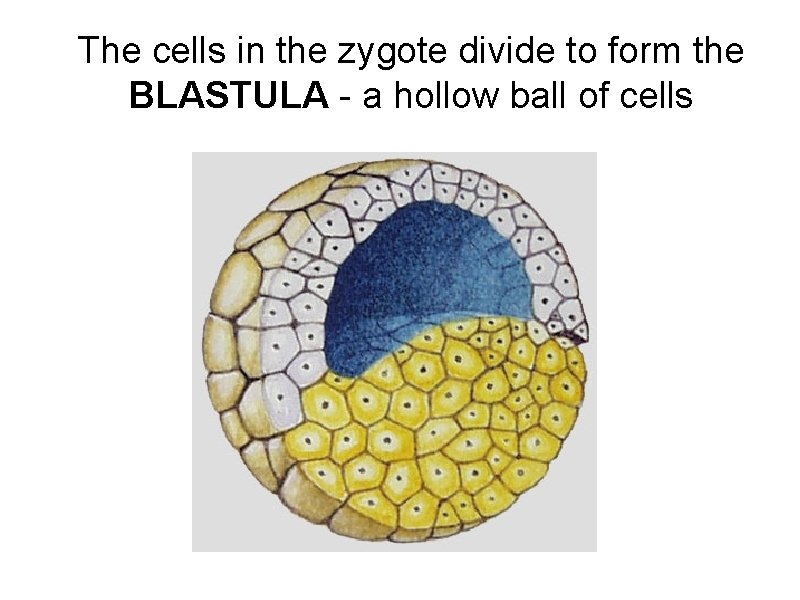 The cells in the zygote divide to form the BLASTULA - a hollow ball of cells